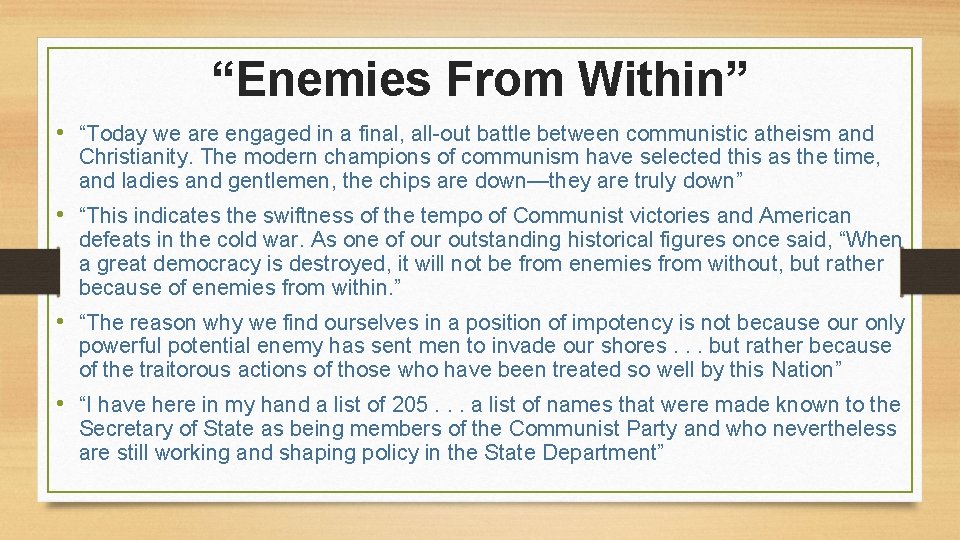 “Enemies From Within”

• “Today we are engaged in a final, all-out battle between communistic atheism and Christianity. The modern champions of communism have selected this as the time, and ladies and gentlemen, the chips are down—they are truly down”

• “This indicates the swiftness of the tempo of Communist victories and American defeats in the cold war. As one of our outstanding historical figures once said, “When a great democracy is destroyed, it will not be from enemies from without, but rather because of enemies from within.”

• “The reason why we find ourselves in a position of impotency is not because our only powerful potential enemy has sent men to invade our shores . . . but rather because of the traitorous actions of those who have been treated so well by this Nation”

• “I have here in my hand a list of 205 . . . a list of names that were made known to the Secretary of State as being members of the Communist Party and who nevertheless are still working and shaping policy in the State Department”